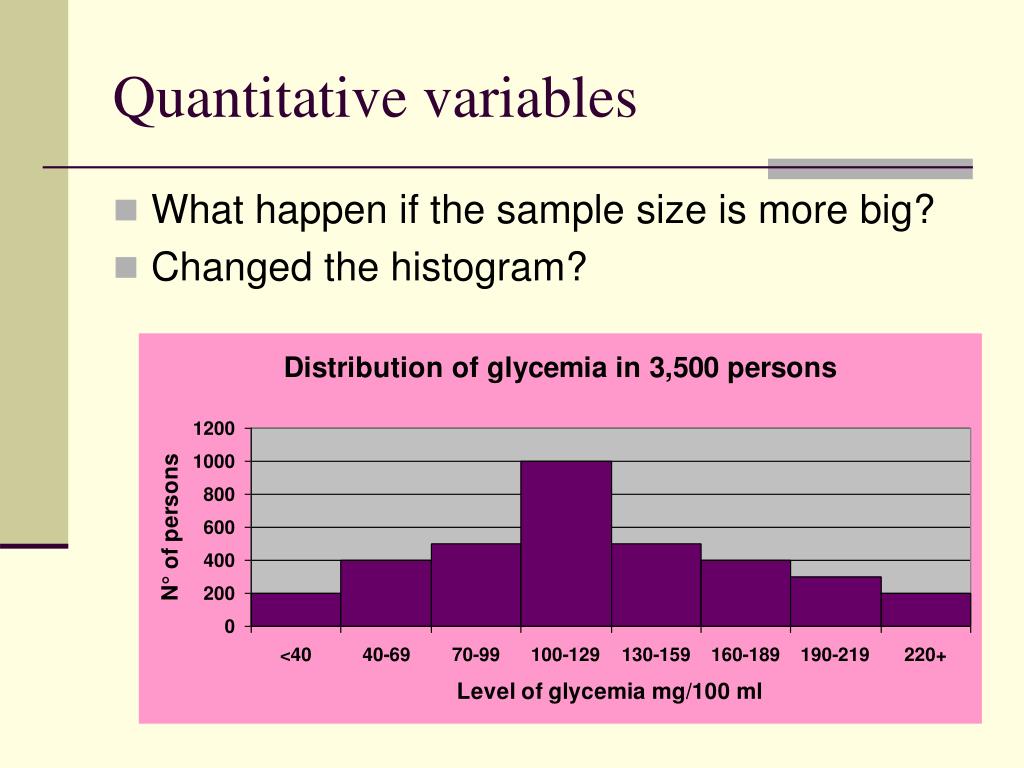 Quantitative variables

What happen if the sample size is more big?

Changed the histogram?

Distribution of glycemia in 3,500 persons

N° of persons

1200
1000
800
600
400
200
0

<40 40-69 70-99 100-129 130-159 160-189 190-219 220+

Level of glycemia mg/100 ml